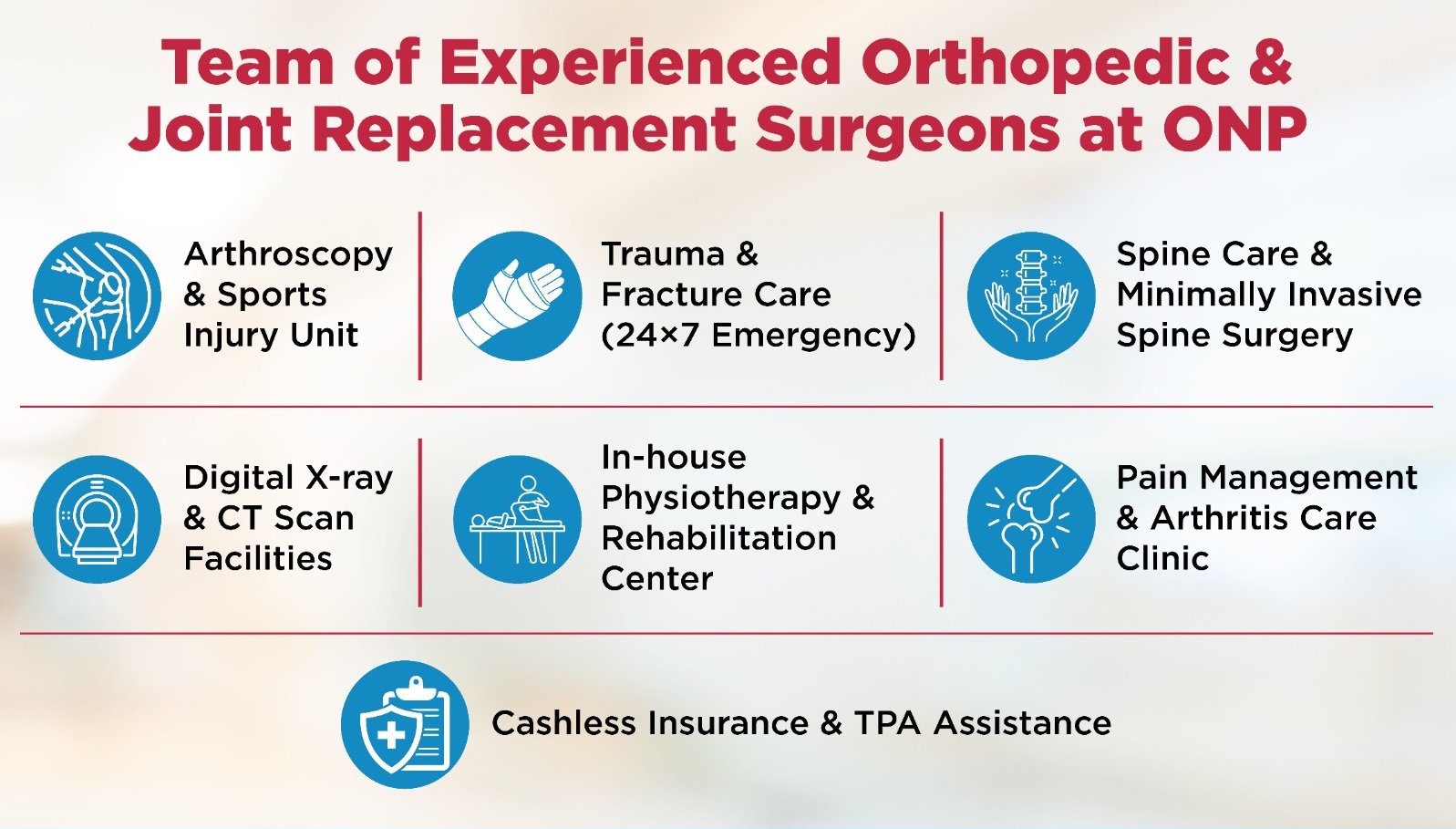 Team of Experienced Orthopedic & Joint Replacement Surgeons at ONP

Arthroscopy & Sports Injury Unit

Trauma & Fracture Care (24×7 Emergency)

Spine Care & Minimally Invasive Spine Surgery

Digital X-ray & CT Scan Facilities

In-house Physiotherapy & Rehabilitation Center

Pain Management & Arthritis Care Clinic

Cashless Insurance & TPA Assistance